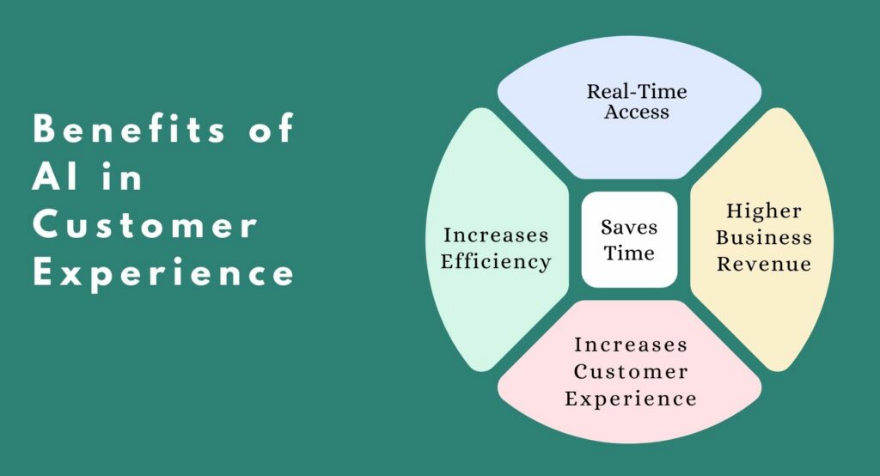 Benefits of AI in Customer Experience

Real-Time Access

Increases Efficiency

Saves Time

Higher Business Revenue

Increases Customer Experience